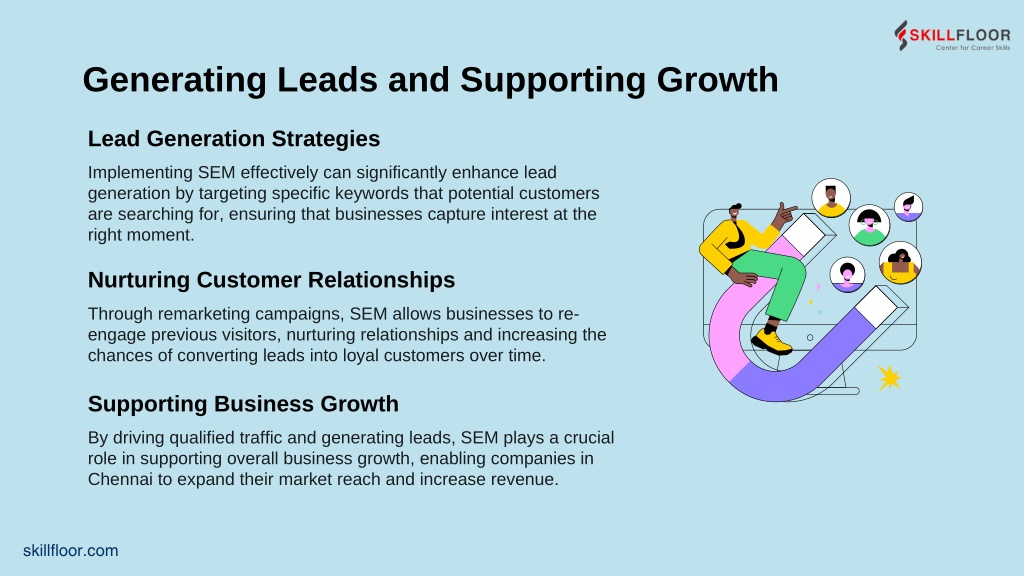 SKILLFLOOR
Center for Career Skills

Generating Leads and Supporting Growth

Lead Generation Strategies

Implementing SEM effectively can significantly enhance lead generation by targeting specific keywords that potential customers are searching for, ensuring that businesses capture interest at the right moment.

Nurturing Customer Relationships

Through remarketing campaigns, SEM allows businesses to re-engage previous visitors, nurturing relationships and increasing the chances of converting leads into loyal customers over time.

Supporting Business Growth

By driving qualified traffic and generating leads, SEM plays a crucial role in supporting overall business growth, enabling companies in Chennai to expand their market reach and increase revenue.

skillfloor.com